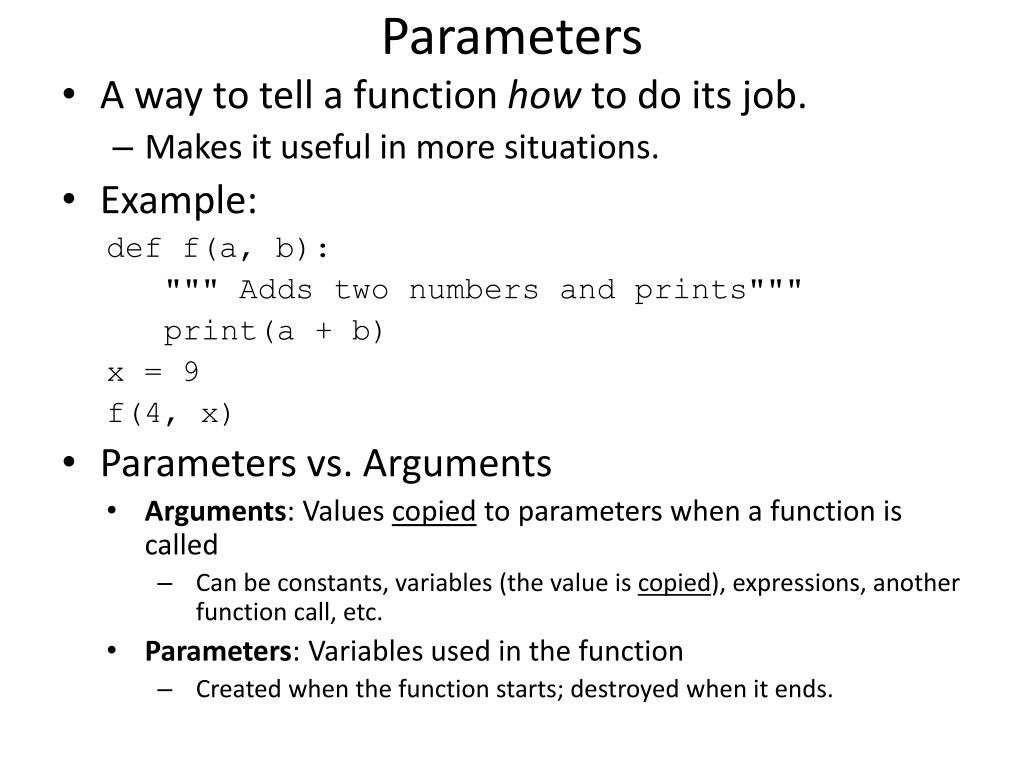 Parameters

• A way to tell a function how to do its job.
– Makes it useful in more situations.

• Example:

def f(a, b):
    """ Adds two numbers and prints"""
    print(a + b)
x = 9
f(4, x)

• Parameters vs. Arguments

• Arguments: Values copied to parameters when a function is called
– Can be constants, variables (the value is copied), expressions, another function call, etc.

• Parameters: Variables used in the function
– Created when the function starts; destroyed when it ends.